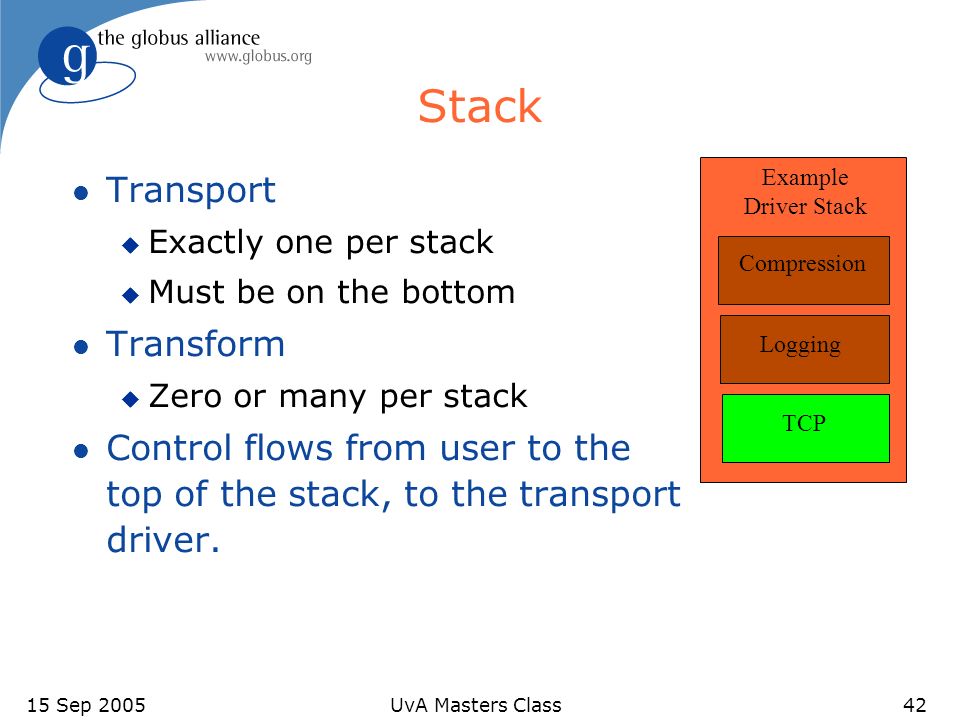 g the globus alliance
www.globus.org

Stack

- Transport
  - Exactly one per stack
  - Must be on the bottom
- Transform
  - Zero or many per stack
- Control flows from user to the top of the stack, to the transport driver.

Example Driver Stack

Compression

Logging

TCP

15 Sep 2005

UvA Masters Class

42